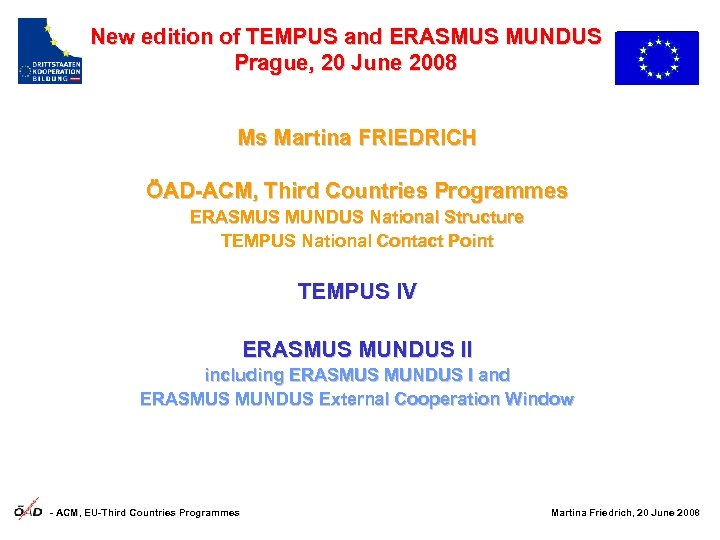 DRITTSTAATEN KOOPERATION BILDUNG

New edition of TEMPUS and ERASMUS MUNDUS
Prague, 20 June 2008

Ms Martina FRIEDRICH

ÖAD-ACM, Third Countries Programmes
ERASMUS MUNDUS National Structure
TEMPUS National Contact Point

TEMPUS IV

ERASMUS MUNDUS II
including ERASMUS MUNDUS I and
ERASMUS MUNDUS External Cooperation Window

ÖAD - ACM, EU-Third Countries Programmes

Martina Friedrich, 20 June 2008